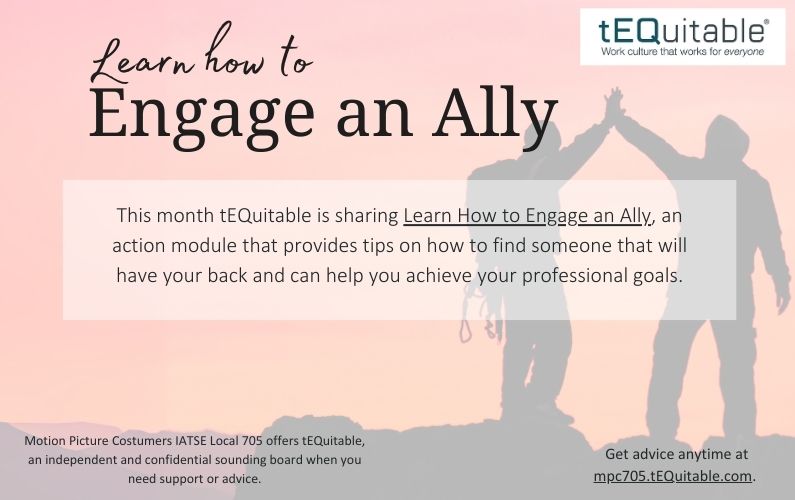 tEQuitable®
Work culture that works for everyone

Learn how to
Engage an Ally

This month tEQuitable is sharing Learn How to Engage an Ally, an action module that provides tips on how to find someone that will have your back and can help you achieve your professional goals.

Motion Picture Costumers IATSE Local 705 offers tEQuitable, an independent and confidential sounding board when you need support or advice.

Get advice anytime at mpc705.tEQuitable.com.